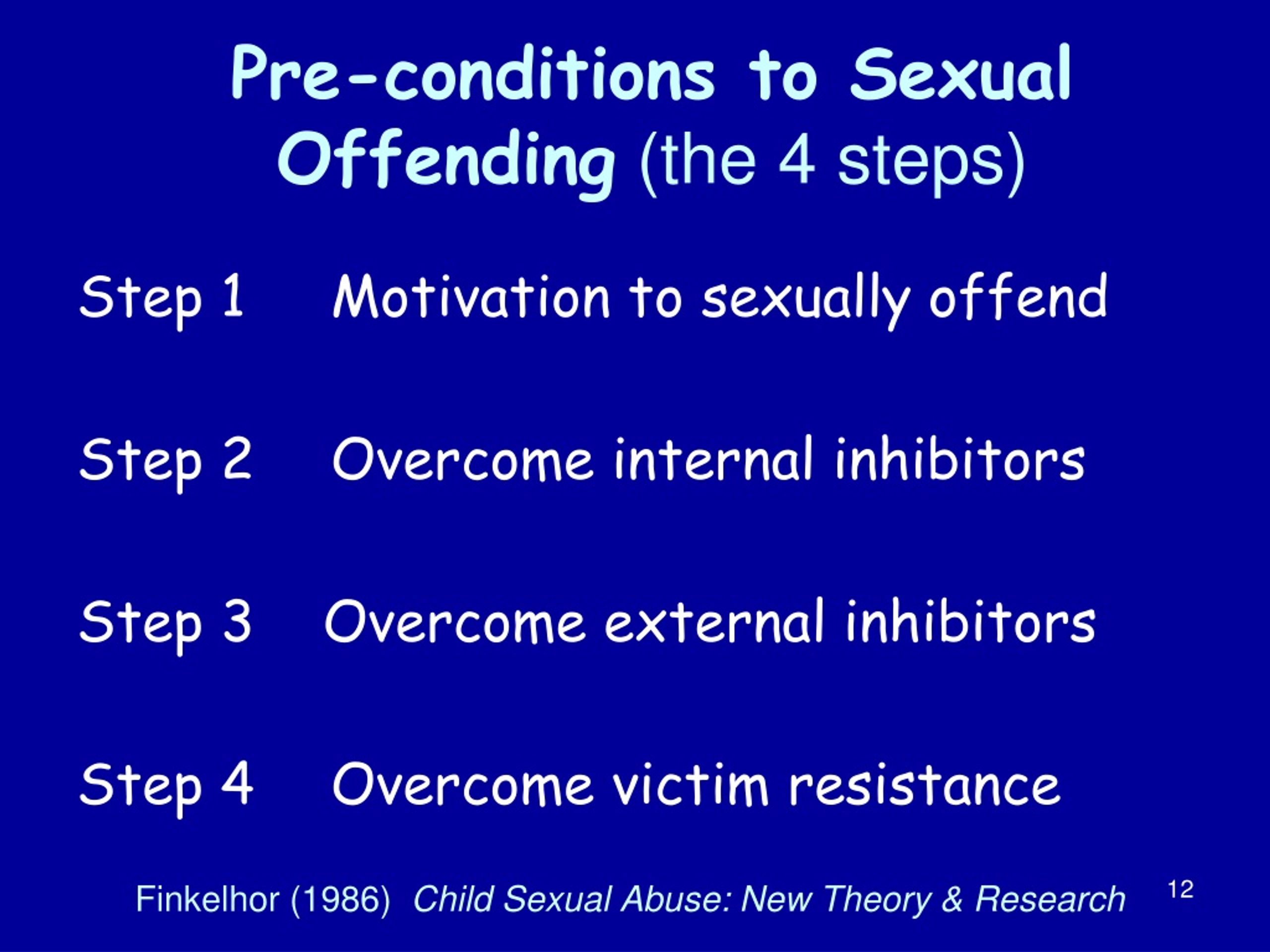 Pre-conditions to Sexual Offending (the 4 steps)

Step 1 Motivation to sexually offend

Step 2 Overcome internal inhibitors

Step 3 Overcome external inhibitors

Step 4 Overcome victim resistance

Finkelhor (1986) Child Sexual Abuse: New Theory & Research

12